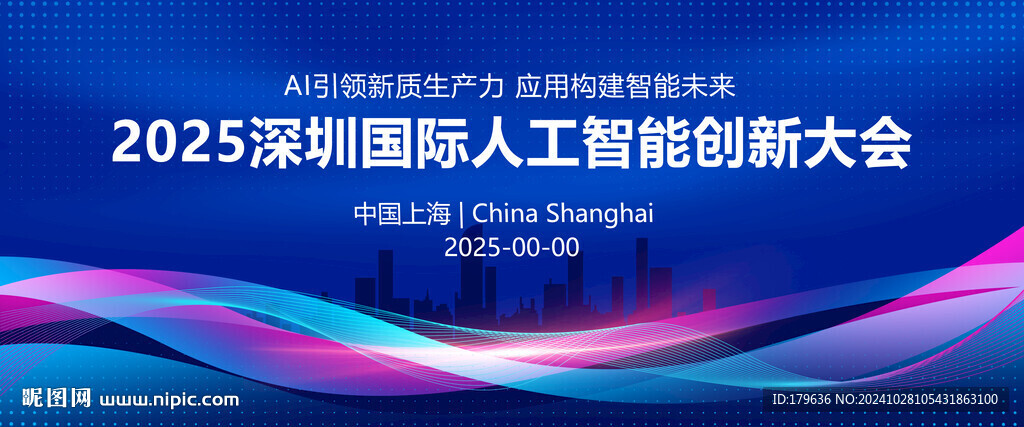 AI引领新质生产力 应用构建智能未来

2025深圳国际人工智能创新大会

中国上海 | China Shanghai

2025-00-00

昵图网 www.nipic.com

ID:179636 NO:20241028105431863100